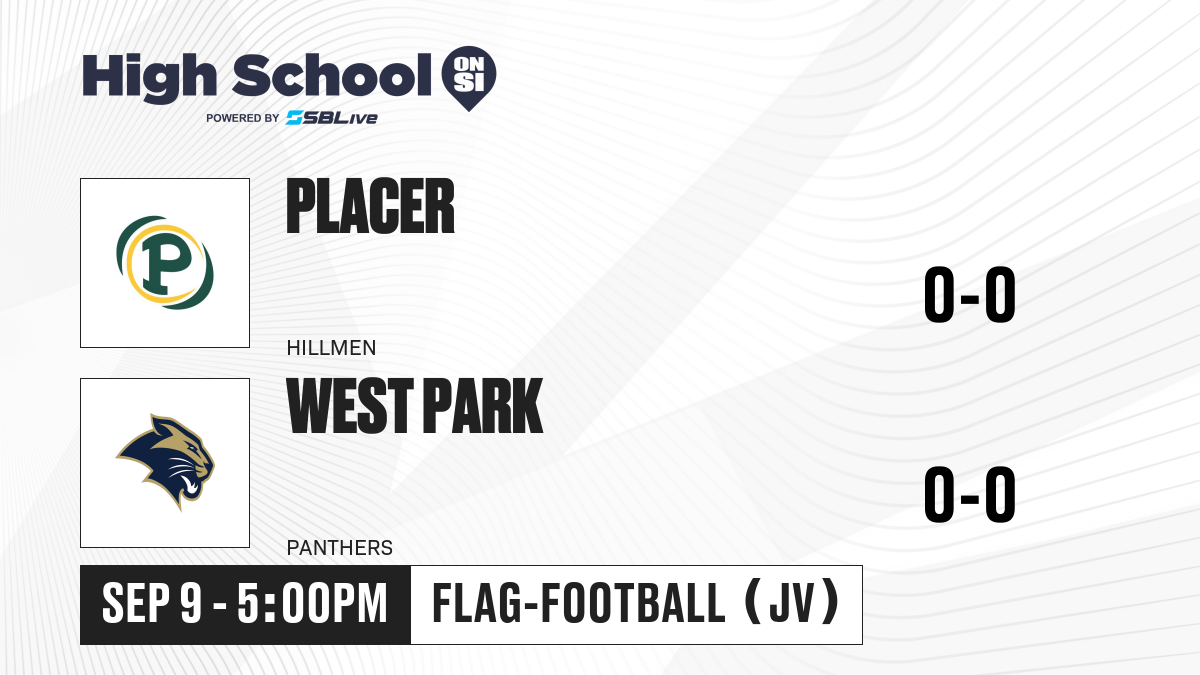 High School ON SI
POWERED BY SBLive

P

PLACER
HILLMEN
0-0

WEST PARK
PANTHERS
0-0

SEP 9 - 5:00PM
FLAG-FOOTBALL (JV)